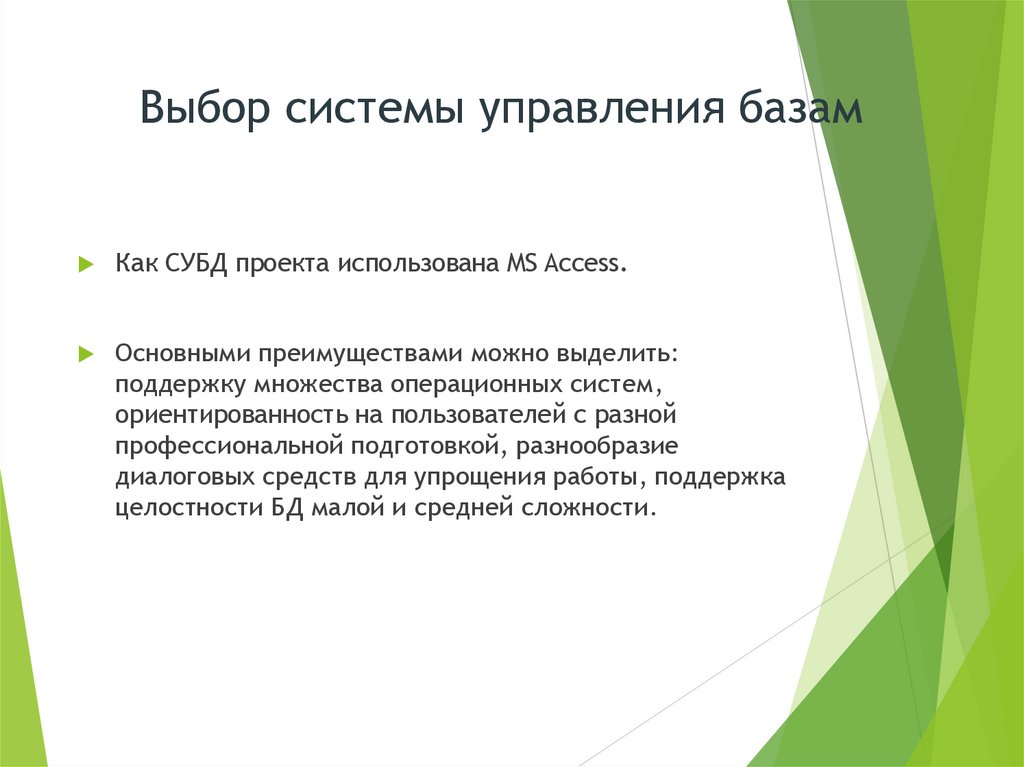 Выбор системы управления базам

Как СУБД проекта использована MS Access.

Основными преимуществами можно выделить: поддержку множества операционных систем, ориентированность на пользователей с разной профессиональной подготовкой, разнообразие диалоговых средств для упрощения работы, поддержка целостности БД малой и средней сложности.